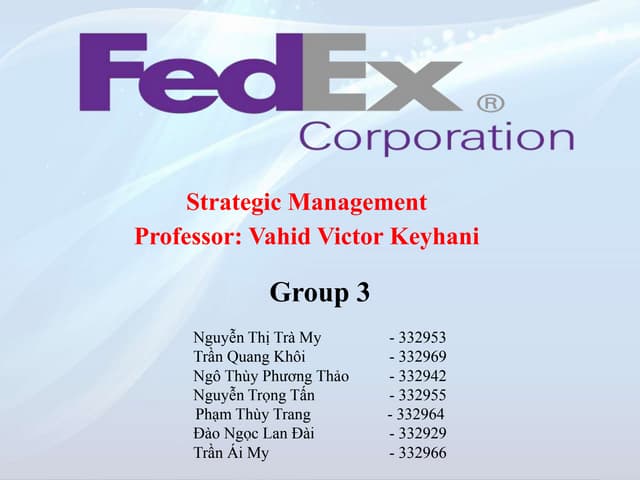 FedEx®
Corporation

Strategic Management
Professor: Vahid Victor Keyhani

Group 3

Nguyễn Thị Trà My - 332953
Trần Quang Khôi - 332969
Ngô Thùy Phương Thảo - 332942
Nguyễn Trọng Tấn - 332955
Phạm Thùy Trang - 332964
Đào Ngọc Lan Đài - 332929
Trần Ái My - 332966